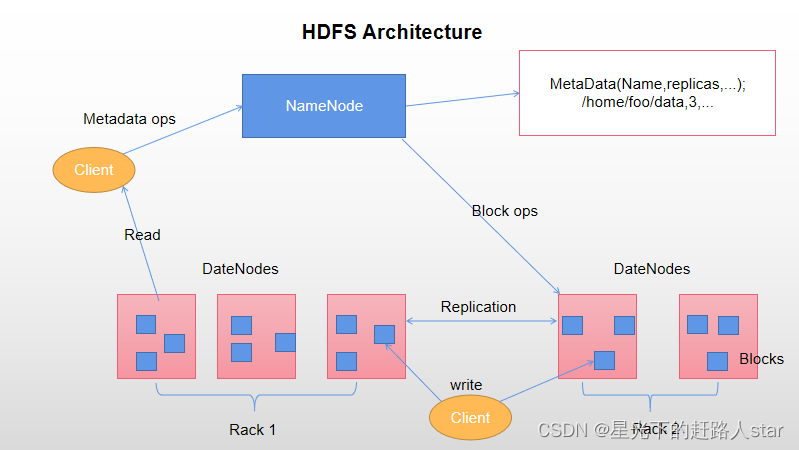 HDFS Architecture

NameNode

MetaData(Name,replicas,...);
/home/foo/data,3,...

Metadata ops

Client

Block ops

Read

DateNodes

DateNodes

Replication

Blocks

write

Client

Rack 1

Rack 2

CSDN @星光下的赶路人star